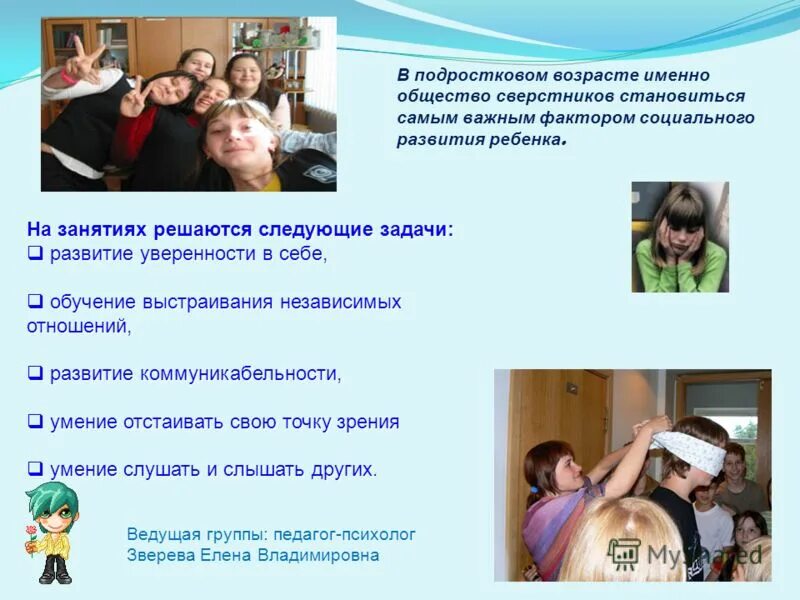 В подростковом возрасте именно общество сверстников становиться самым важным фактором социального развития ребенка.

На занятиях решаются следующие задачи:
❑ развитие уверенности в себе,

❑ обучение выстраивания независимых отношений,

❑ развитие коммуникабельности,

❑ умение отстаивать свою точку зрения

❑ умение слушать и слышать других.

Ведущая группы: педагог-психолог Зверева Елена Владимировна

MyShared